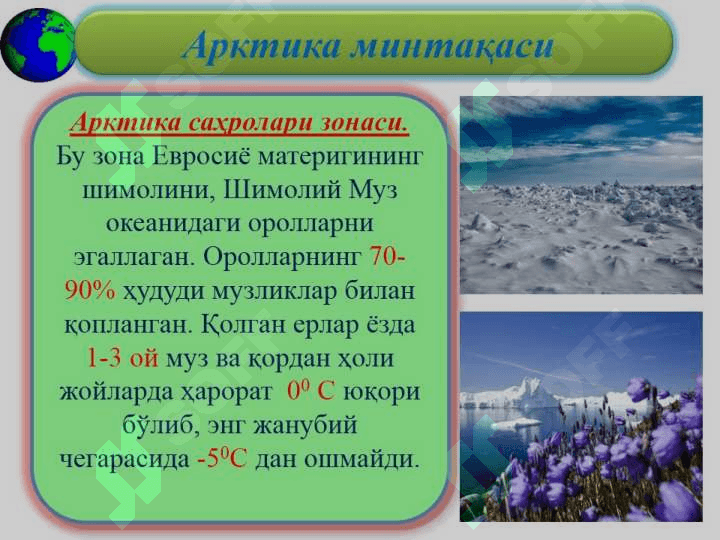 Арктика минтақаси

Арктика саҳролари зонаси.
Бу зона Евросиё материгининг шимолини, Шимолий Муз океанидаги оролларни эгаллаган. Оролларнинг 70-90% ҳудуди музликлар билан қопланган. Қолган ерлар ёзда 1-3 ой муз ва қордан ҳоли жойларда ҳарорат $0^0$ С юқори бўлиб, энг жанубий чегарасида $-5^0$С дан ошмайди.